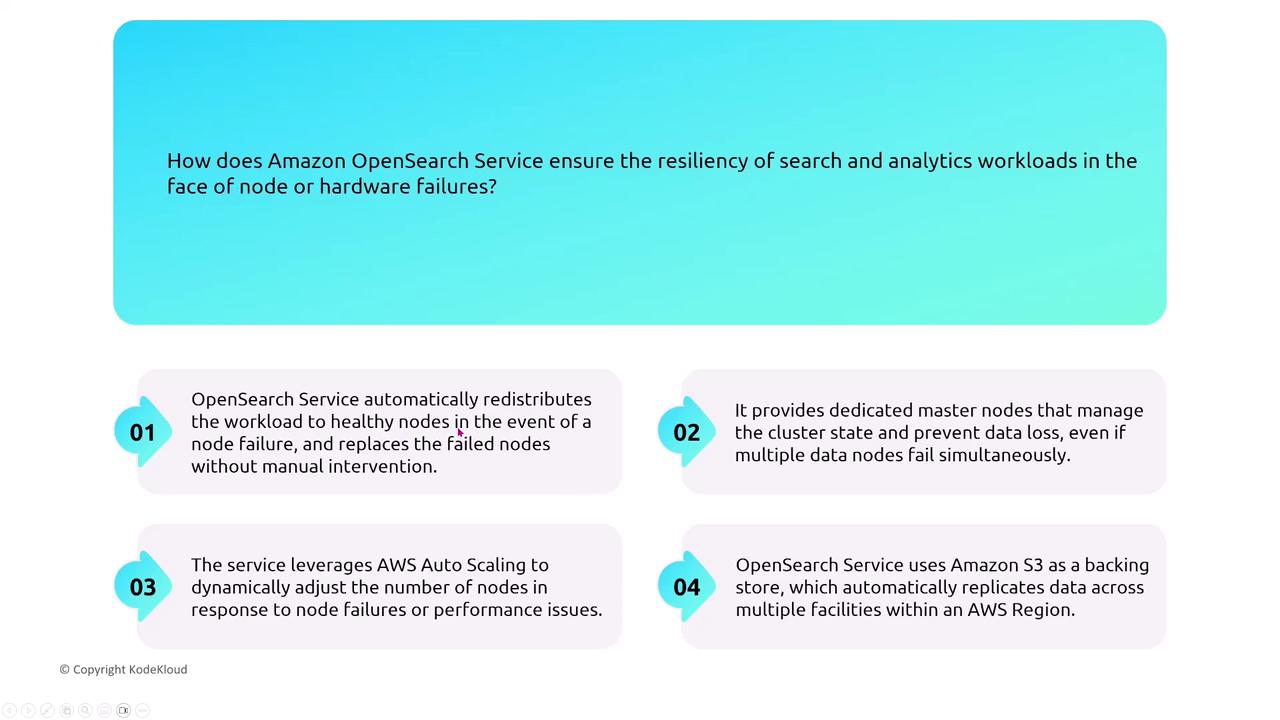 How does Amazon OpenSearch Service ensure the resiliency of search and analytics workloads in the face of node or hardware failures?

01

OpenSearch Service automatically redistributes the workload to healthy nodes in the event of a node failure, and replaces the failed nodes without manual intervention.

02

It provides dedicated master nodes that manage the cluster state and prevent data loss, even if multiple data nodes fail simultaneously.

03

The service leverages AWS Auto Scaling to dynamically adjust the number of nodes in response to node failures or performance issues.

04

OpenSearch Service uses Amazon S3 as a backing store, which automatically replicates data across multiple facilities within an AWS Region.

© Copyright KodeKloud